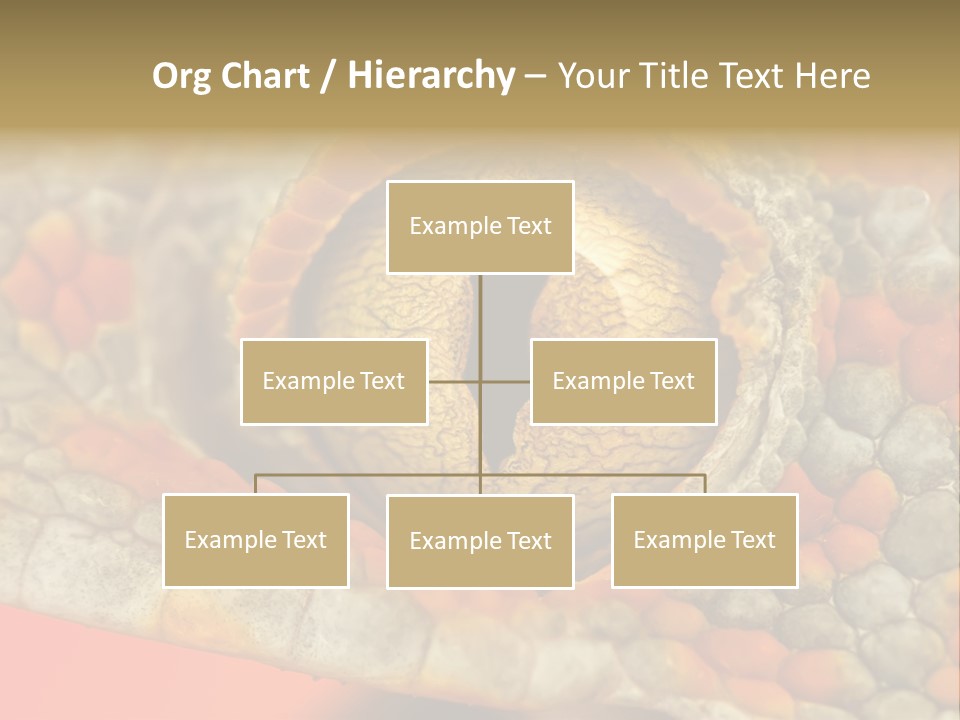 Org Chart / Hierarchy – Your Title Text Here

Example Text

Example Text

Example Text

Example Text

Example Text

Example Text